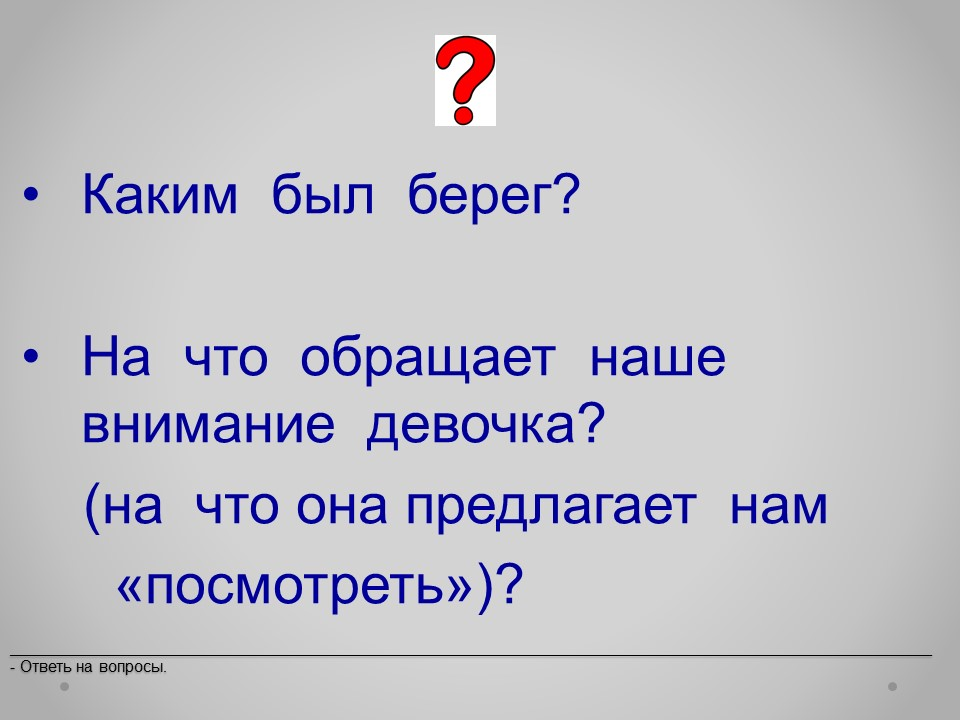 ?

• Каким был берег?

• На что обращает наше внимание девочка?

(на что она предлагает нам «посмотреть»)?

- Ответь на вопросы.